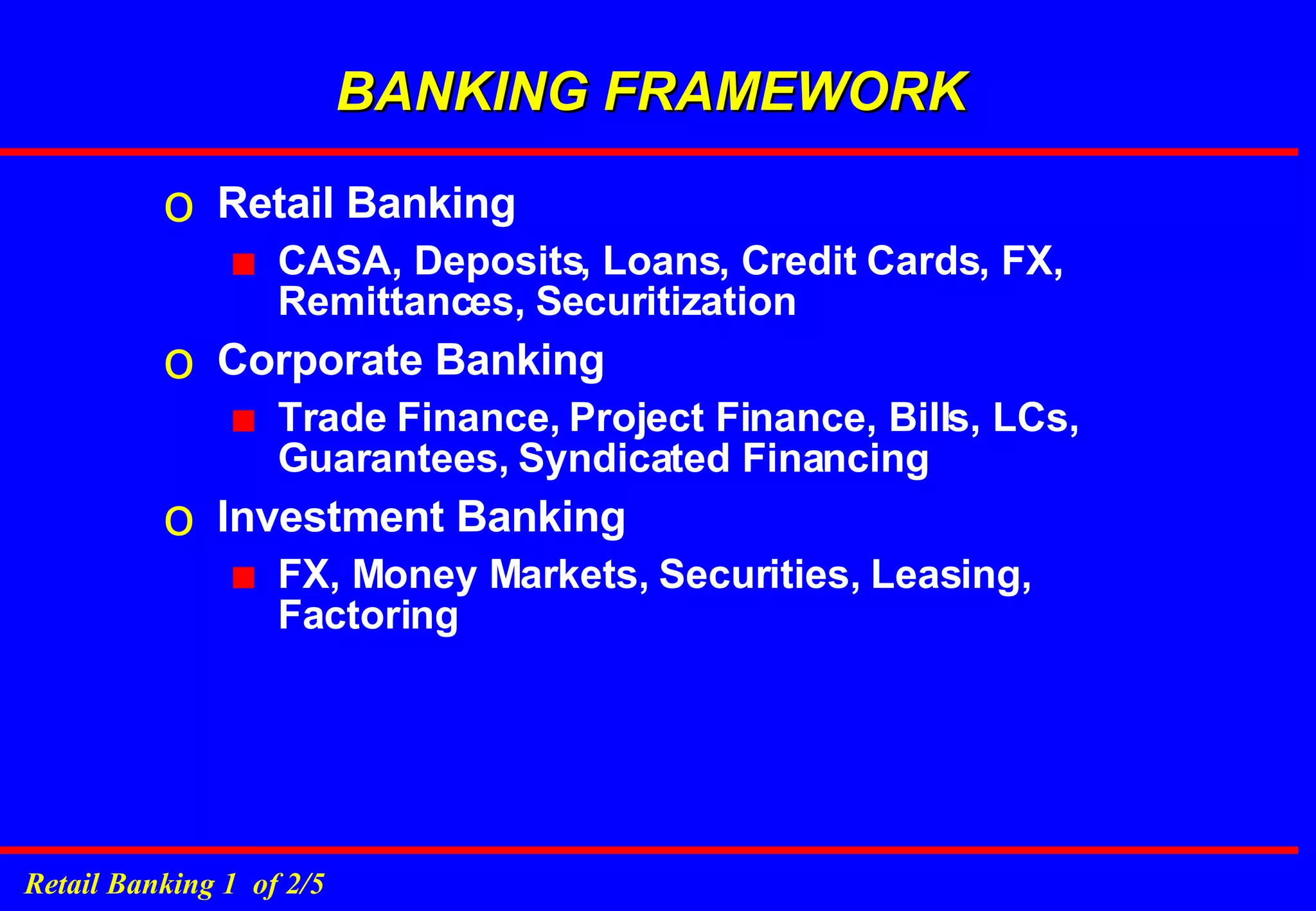 BANKING FRAMEWORK

o Retail Banking

■ CASA, Deposits, Loans, Credit Cards, FX, Remittances, Securitization

o Corporate Banking

■ Trade Finance, Project Finance, Bills, LCs, Guarantees, Syndicated Financing

o Investment Banking

■ FX, Money Markets, Securities, Leasing, Factoring

Retail Banking 1 of 2/5